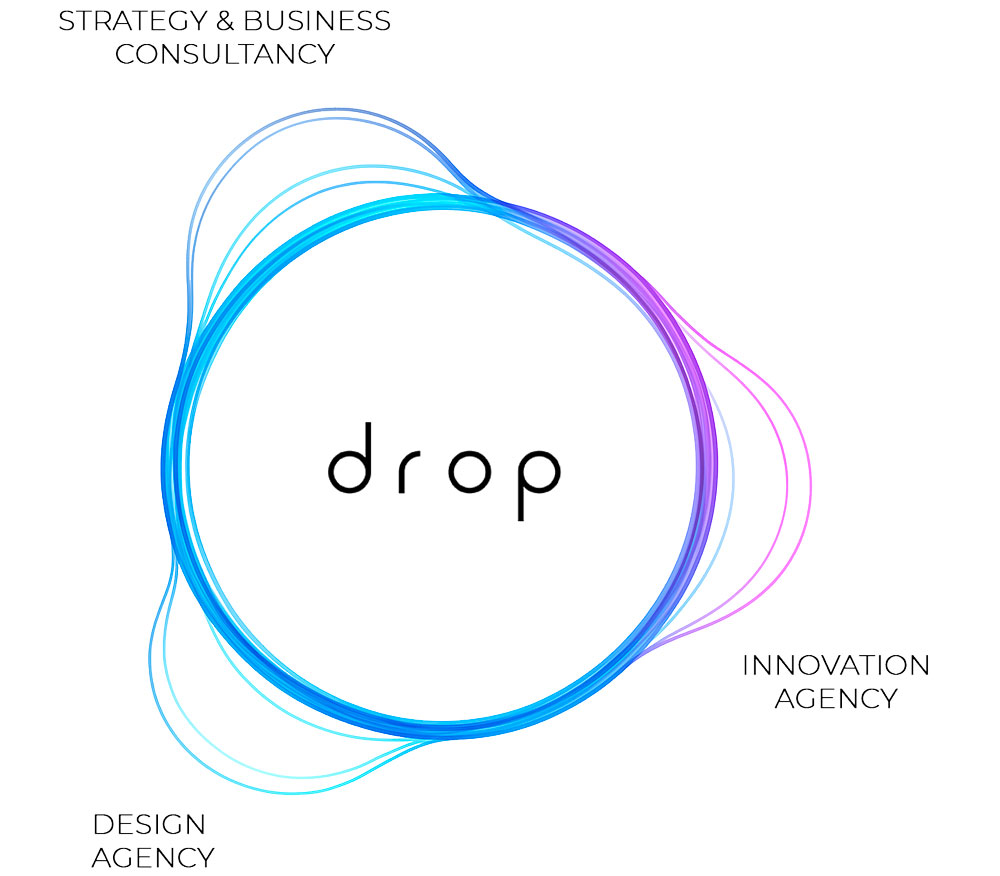 STRATEGY & BUSINESS CONSULTANCY

drop

INNOVATION AGENCY

DESIGN AGENCY